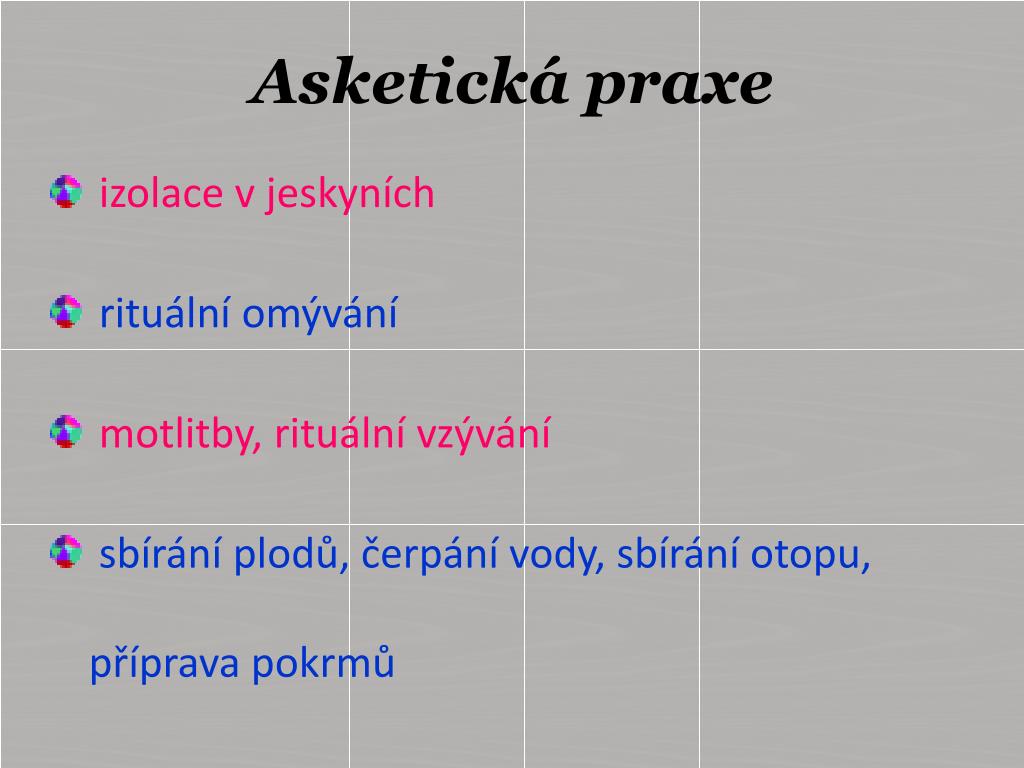 Asketická praxe

izolace v jeskyních

rituální omývání

motlitby, rituální vzývání

sbírání plodů, čerpání vody, sbírání otopu,

příprava pokrmů